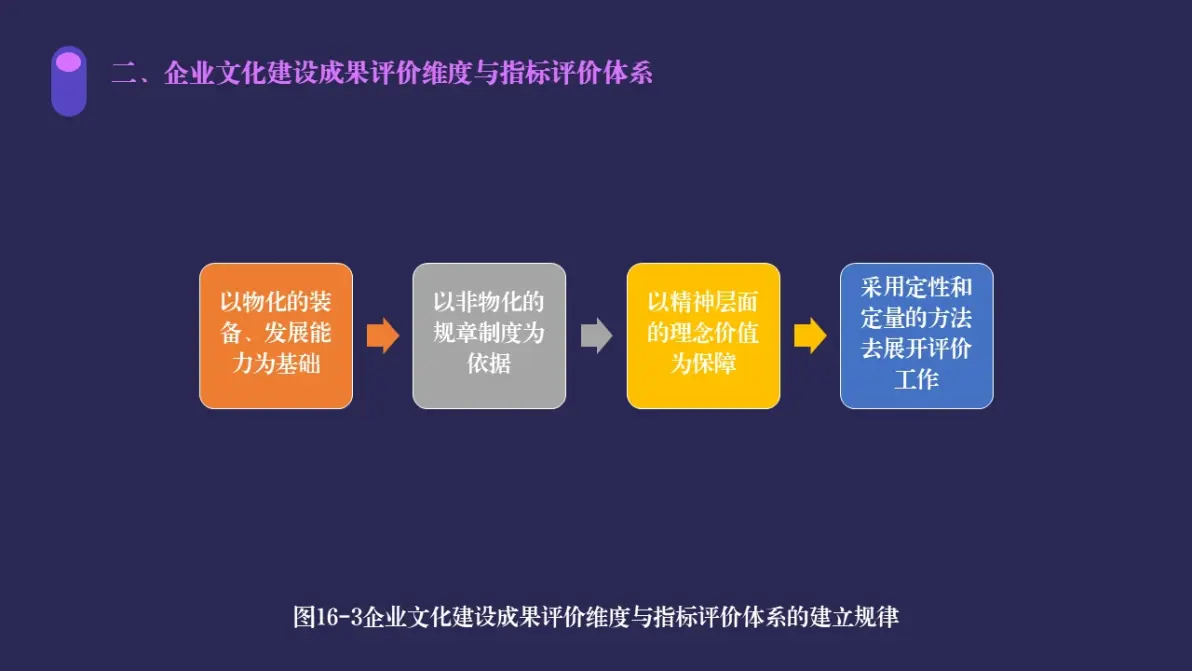 二、企业文化建设成果评价维度与指标评价体系

以物化的装备、发展能力为基础

以非物化的规章制度为依据

以精神层面的理念价值为保障

采用定性和定量的方法去展开评价工作

图16-3企业文化建设成果评价维度与指标评价体系的建立规律